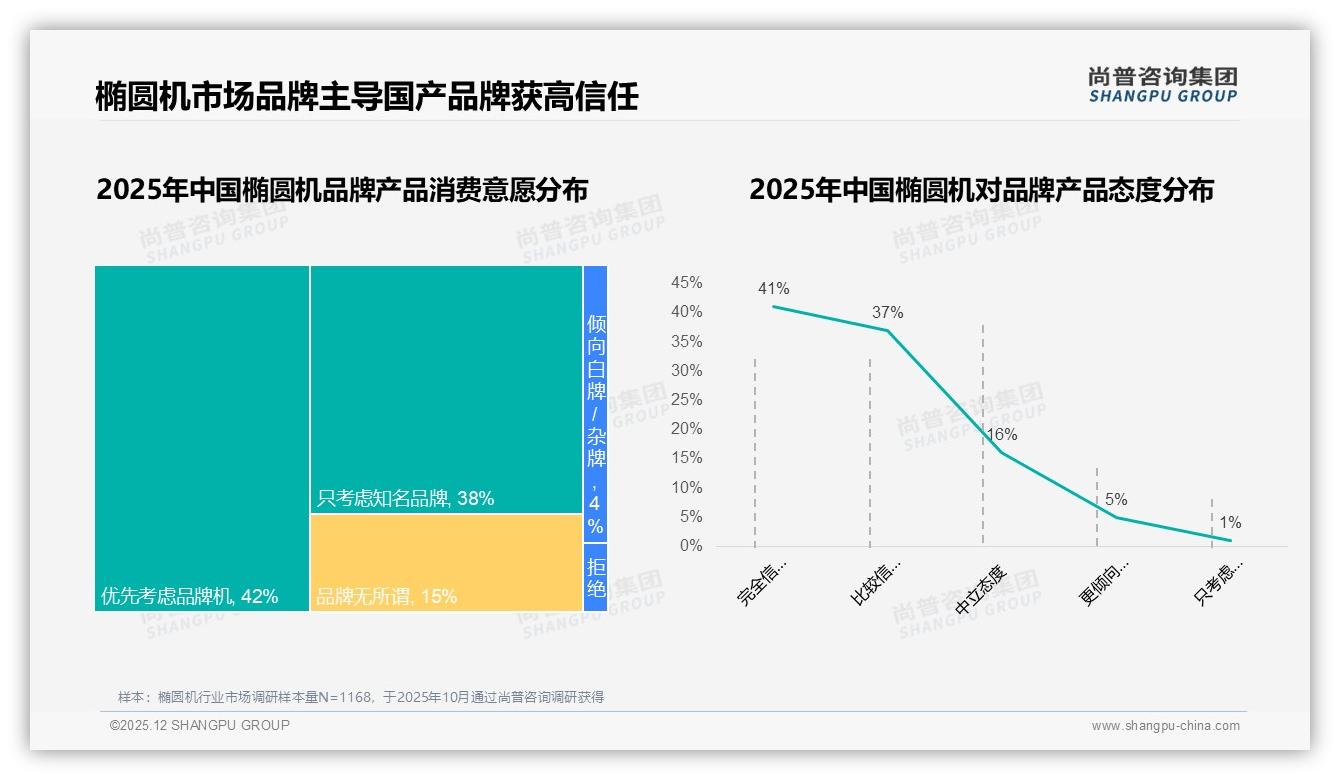 椭圆机市场品牌主导国产品牌获高信任

尚普咨询集团
SHANGPU GROUP

2025年中国椭圆机品牌产品消费意愿分布

优先考虑品牌机, 42%
只考虑知名品牌, 38%
品牌无所谓, 15%
倾向白牌/杂牌, 4%
拒绝

2025年中国椭圆机对品牌产品态度分布

45%
40%
35%
30%
25%
20%
15%
10%
5%
0%

41%
37%
16%
5%
1%

完全信...
比较信...
中立态度
更倾向...
只考虑...

尚普咨询集团 SHANGPU GROUP

样本：椭圆机行业市场调研样本量N=1168，于2025年10月通过尚普咨询调研获得

©2025.12 SHANGPU GROUP
www.shangpu-china.com